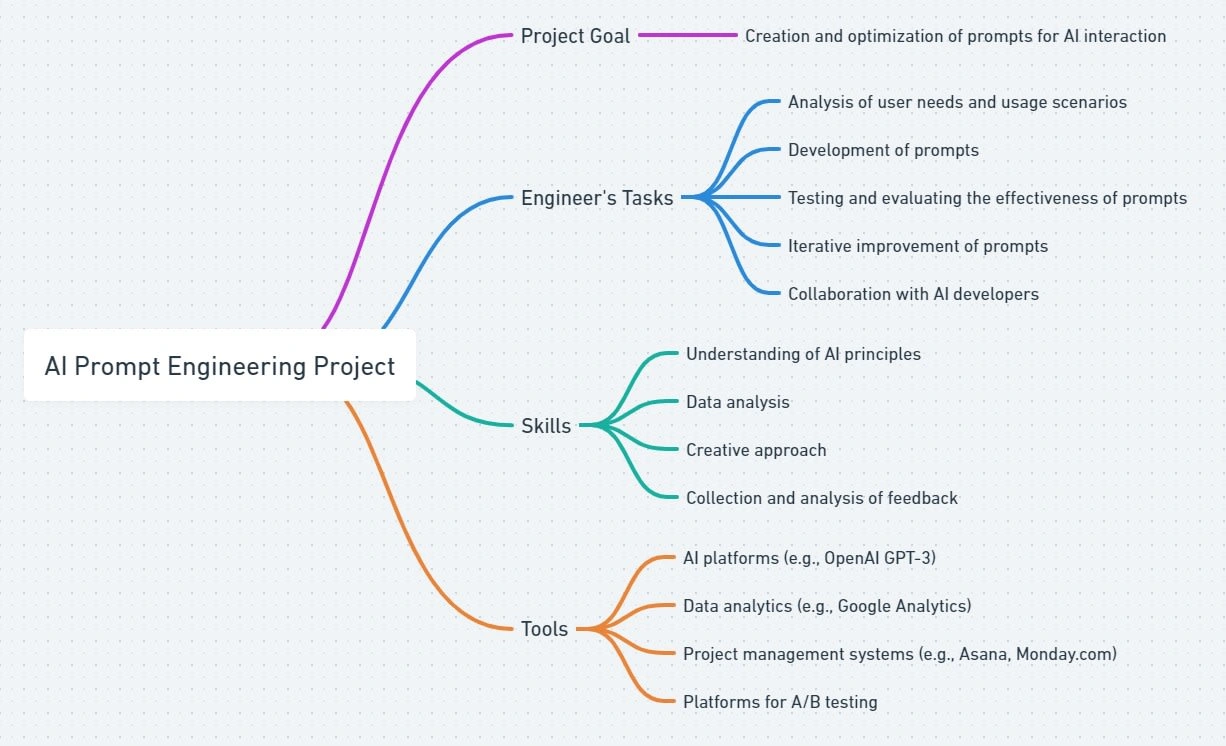 AI Prompt Engineering Project

Project Goal

Creation and optimization of prompts for AI interaction

Engineer's Tasks

Analysis of user needs and usage scenarios

Development of prompts

Testing and evaluating the effectiveness of prompts

Iterative improvement of prompts

Collaboration with AI developers

Skills

Understanding of AI principles

Data analysis

Creative approach

Collection and analysis of feedback

Tools

AI platforms (e.g., OpenAI GPT-3)

Data analytics (e.g., Google Analytics)

Project management systems (e.g., Asana, Monday.com)

Platforms for A/B testing